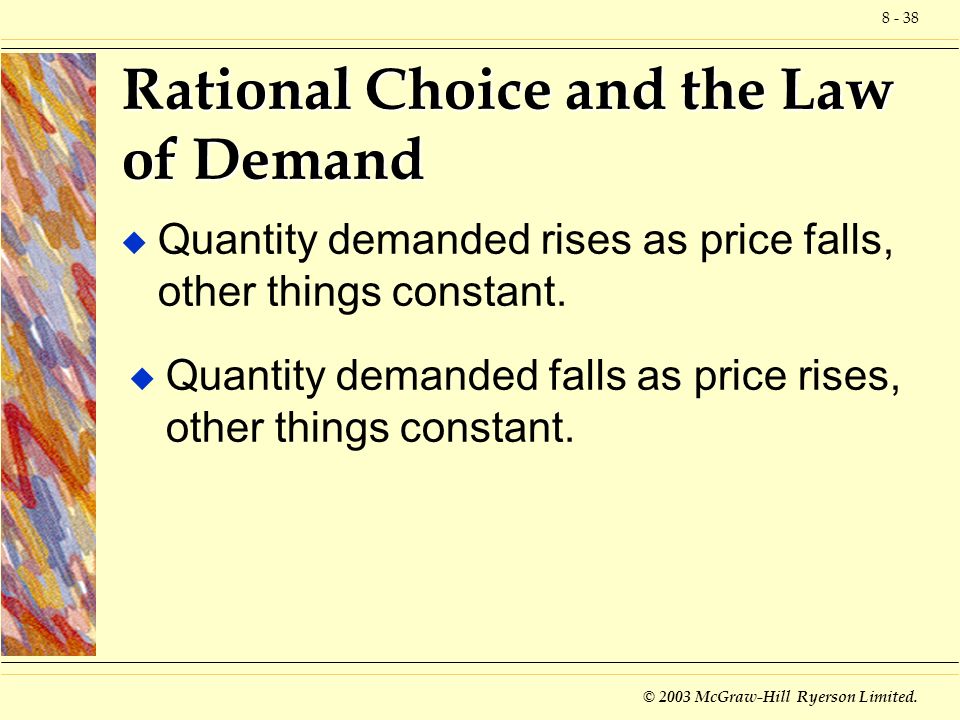 8 - 38

Rational Choice and the Law of Demand

Quantity demanded rises as price falls, other things constant.

Quantity demanded falls as price rises, other things constant.

© 2003 McGraw-Hill Ryerson Limited.